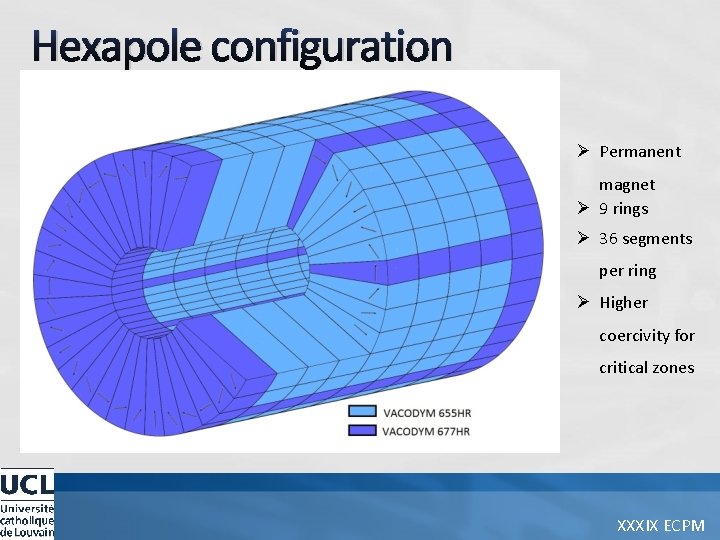 Hexapole configuration

VACODYM 655HR
VACODYM 677HR

➢ Permanent magnet
➢ 9 rings
➢ 36 segments per ring
➢ Higher coercivity for critical zones

UCL
Université catholique de Louvain

XXXIX ECPM